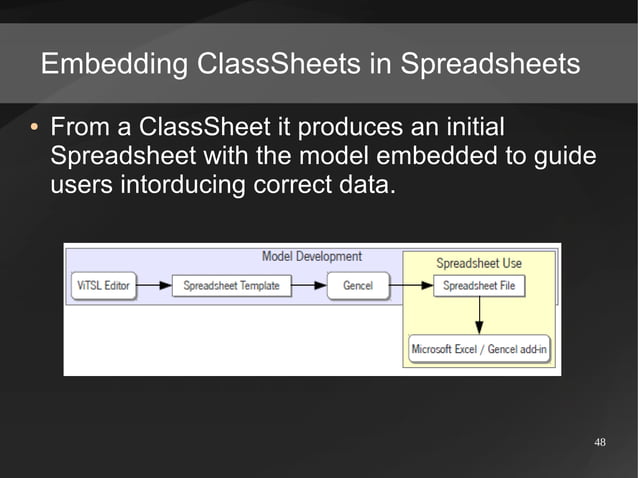 Embedding ClassSheets in Spreadsheets

• From a ClassSheet it produces an initial Spreadsheet with the model embedded to guide users intorducing correct data.

Model Development

ViTSL Editor

Spreadsheet Template

Gencel

Spreadsheet Use

Spreadsheet File

Microsoft Excel / Gencel add-in

48